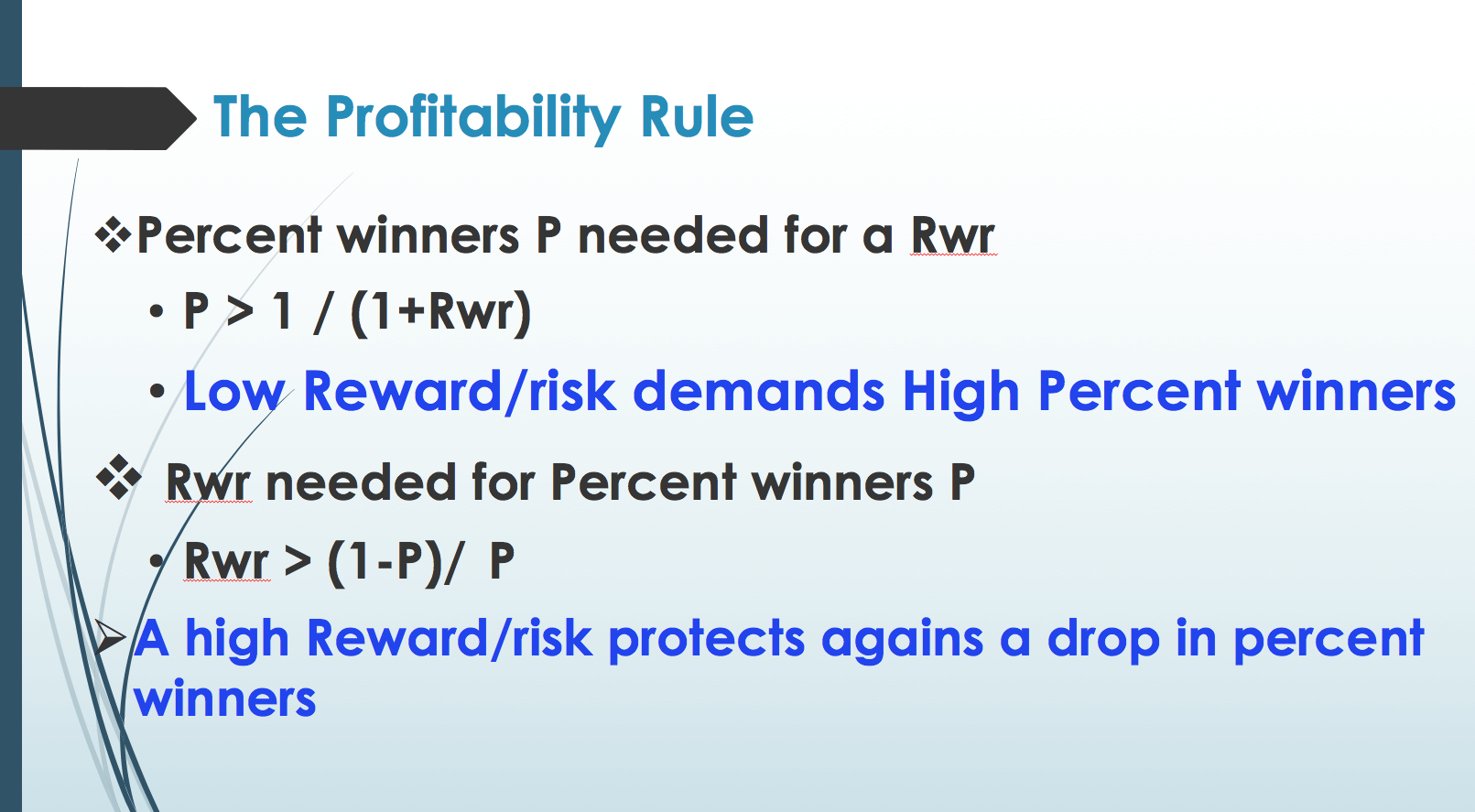 The Profitability Rule

❖Percent winners P needed for a Rwr

• P > 1 / (1+Rwr)

• Low Reward/risk demands High Percent winners

❖ Rwr needed for Percent winners P

• Rwr > (1-P)/ P

➢A high Reward/risk protects agains a drop in percent winners